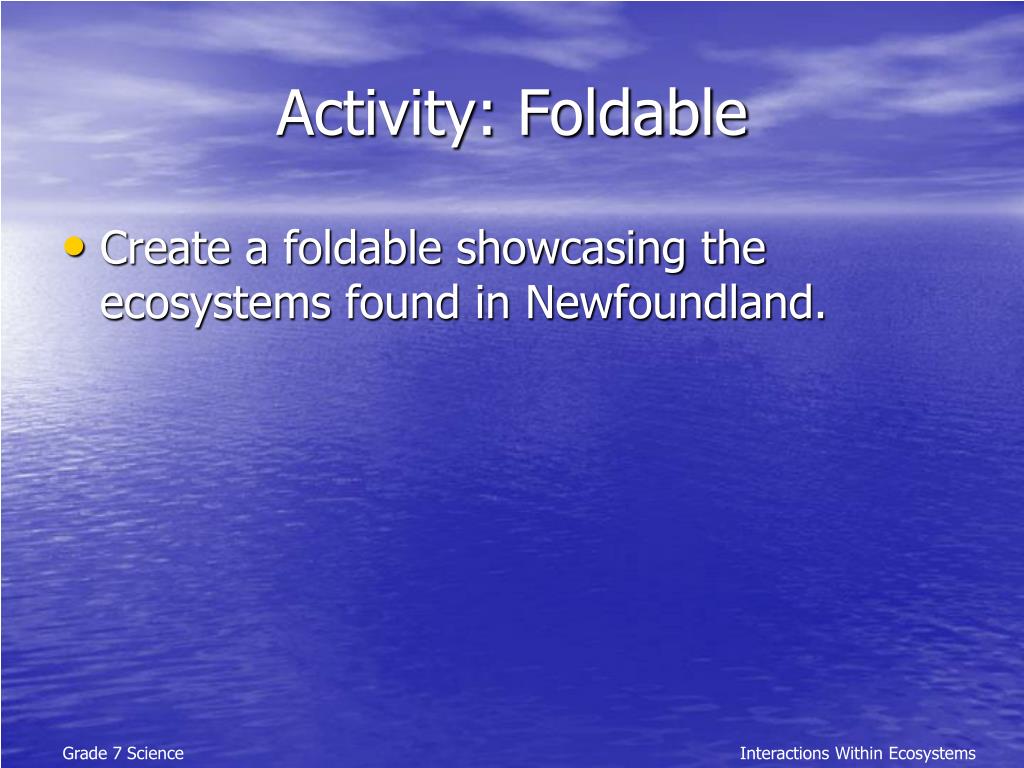 Activity: Foldable

• Create a foldable showcasing the ecosystems found in Newfoundland.

Grade 7 Science

Interactions Within Ecosystems